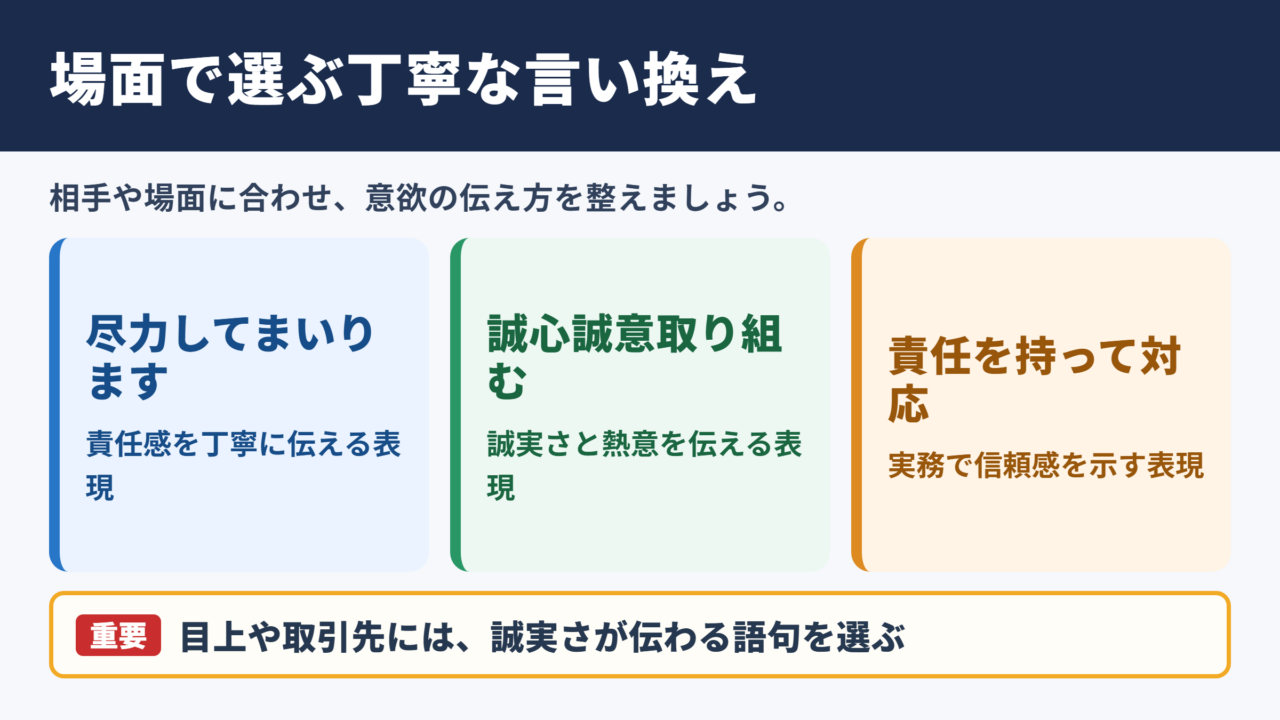 場面で選ぶ丁寧な言い換え

相手や場面に合わせ、意欲の伝え方を整えましょう。

尽力してまいります

責任感を丁寧に伝える表現

誠心誠意取り組む

誠実さと熱意を伝える表現

責任を持って対応

実務で信頼感を示す表現

重要 目上や取引先には、誠実さが伝わる語句を選ぶ